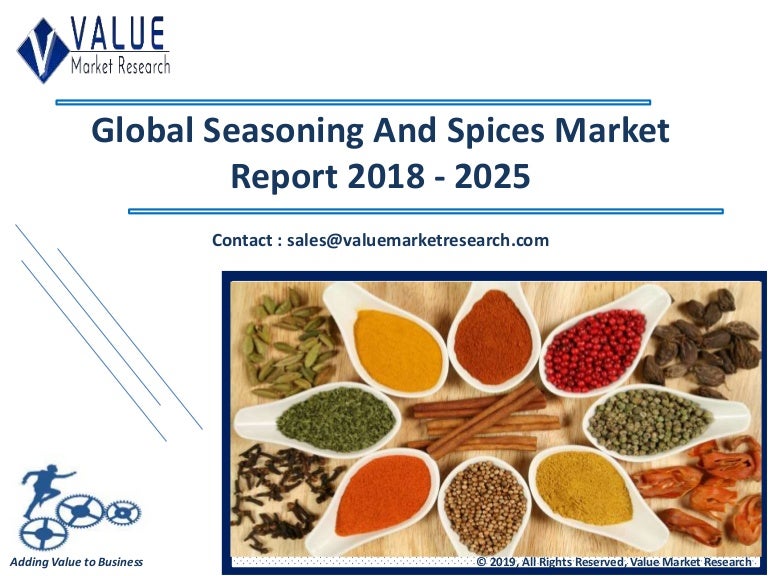 VALUE
Market Research

Global Seasoning And Spices Market Report 2018 - 2025

Contact : sales@valuemarketresearch.com

Adding Value to Business

© 2019, All Rights Reserved, Value Market Research